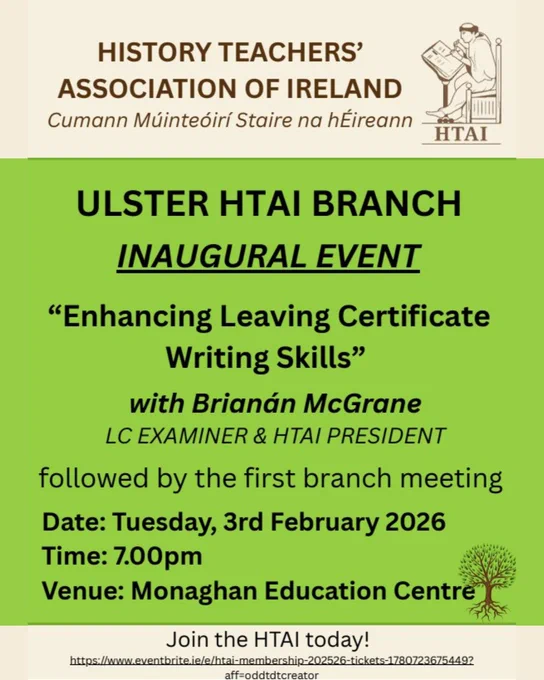 HISTORY TEACHERS' ASSOCIATION OF IRELAND
Cumann Múinteóirí Staire na hÉireann

HTAI

ULSTER HTAI BRANCH
INAUGURAL EVENT

"Enhancing Leaving Certificate Writing Skills"

with Brianán McGrane
LC EXAMINER & HTAI PRESIDENT

followed by the first branch meeting

Date: Tuesday, 3rd February 2026
Time: 7.00pm
Venue: Monaghan Education Centre

Join the HTAI today!
https://www.eventbrite.ie/e/htai-membership-202526-tickets-1780723675449?aff=oddtdtcreator